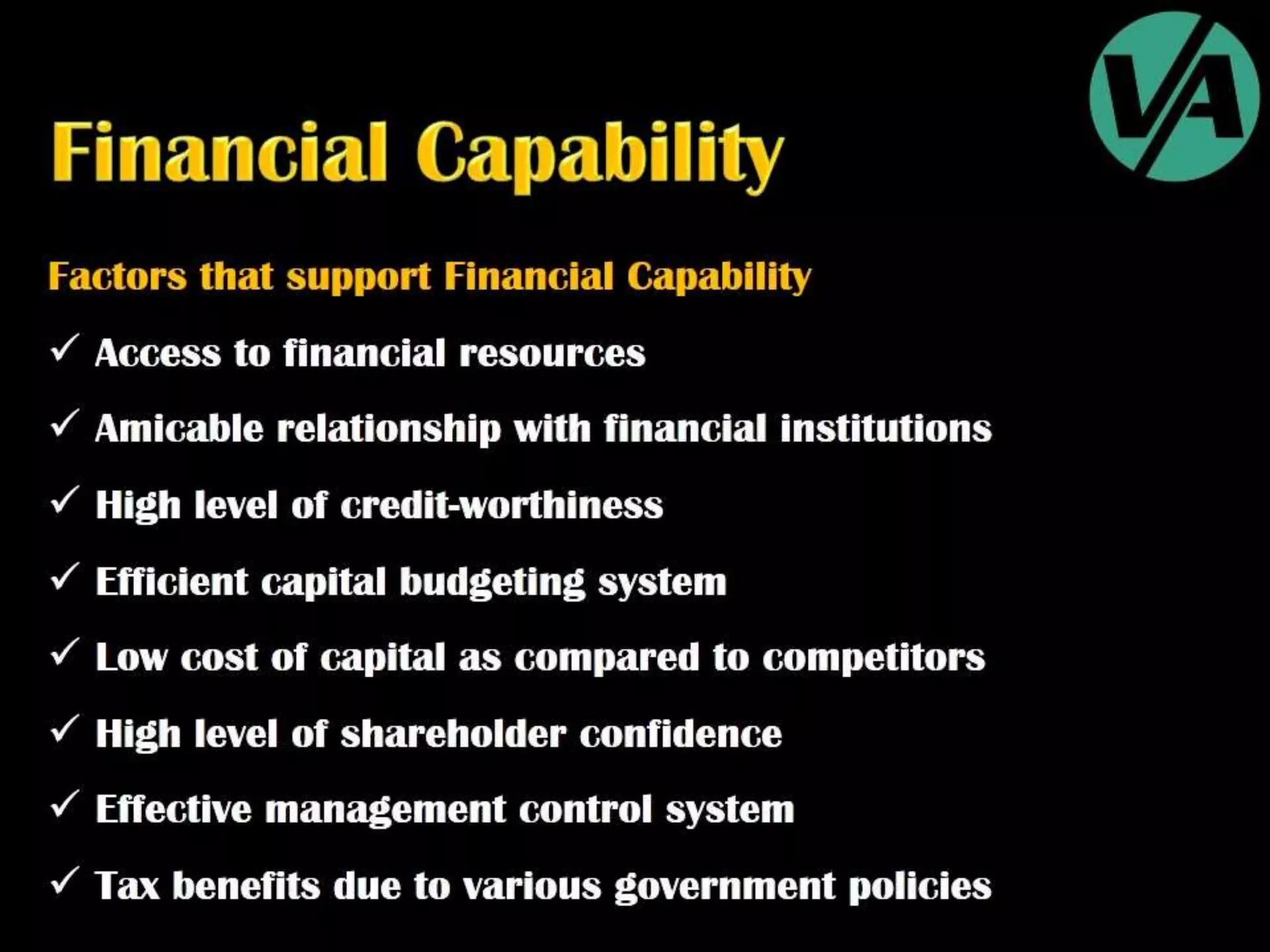 VA

Financial Capability

Factors that support Financial Capability

✓ Access to financial resources

✓ Amicable relationship with financial institutions

✓ High level of credit-worthiness

✓ Efficient capital budgeting system

✓ Low cost of capital as compared to competitors

✓ High level of shareholder confidence

✓ Effective management control system

✓ Tax benefits due to various government policies